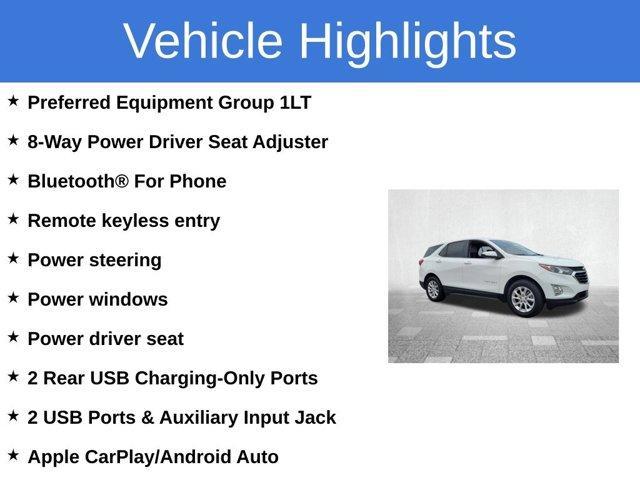 Vehicle Highlights

★ Preferred Equipment Group 1LT

★ 8-Way Power Driver Seat Adjuster

★ Bluetooth® For Phone

★ Remote keyless entry

★ Power steering

★ Power windows

★ Power driver seat

★ 2 Rear USB Charging-Only Ports

★ 2 USB Ports & Auxiliary Input Jack

★ Apple CarPlay/Android Auto